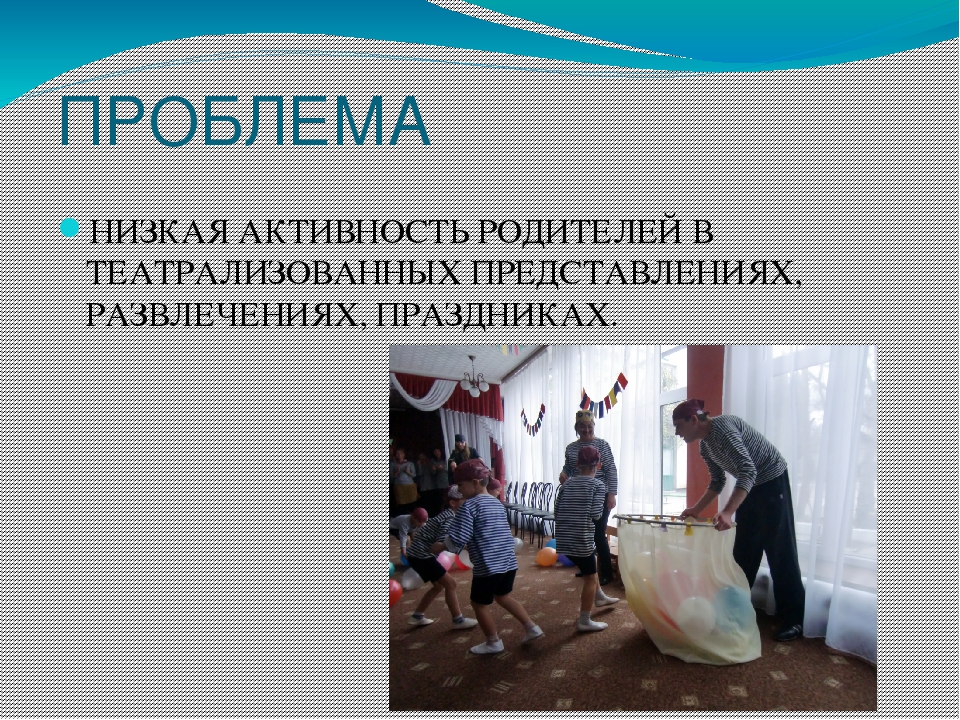 ПРОБЛЕМА

НИЗКАЯ АКТИВНОСТЬ РОДИТЕЛЕЙ В ТЕАТРАЛИЗОВАННЫХ ПРЕДСТАВЛЕНИЯХ, РАЗВЛЕЧЕНИЯХ, ПРАЗДНИКАХ.